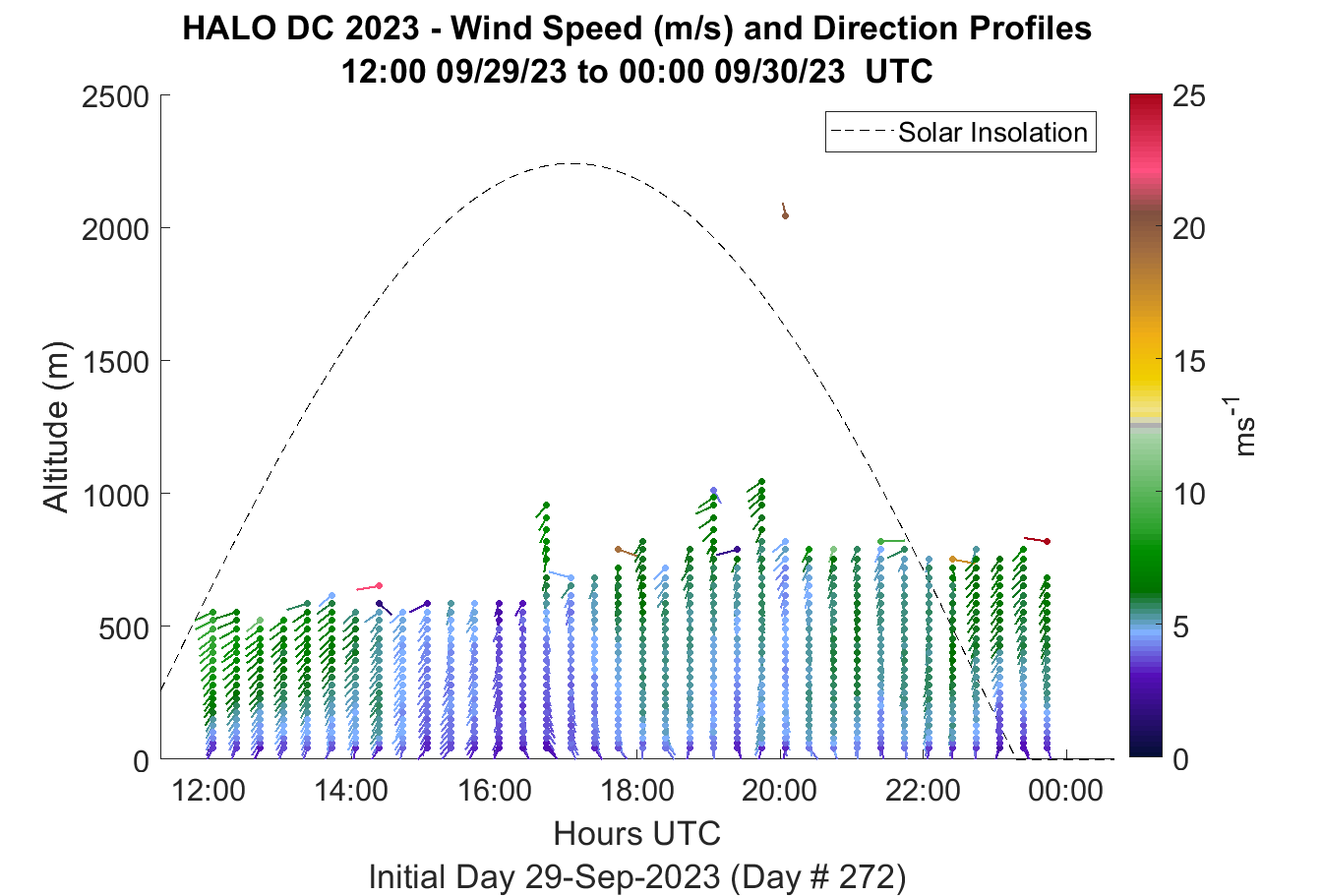 HALO DC 2023 - Wind Speed (m/s) and Direction Profiles
12:00 09/29/23 to 00:00 09/30/23 UTC

Solar Insolation

Altitude (m)

2500
2000
1500
1000
500
0

12:00
14:00
16:00
18:00
20:00
22:00
00:00

Hours UTC

Initial Day 29-Sep-2023 (Day # 272)

25
20
15
10
5
0

$ms^{-1}$